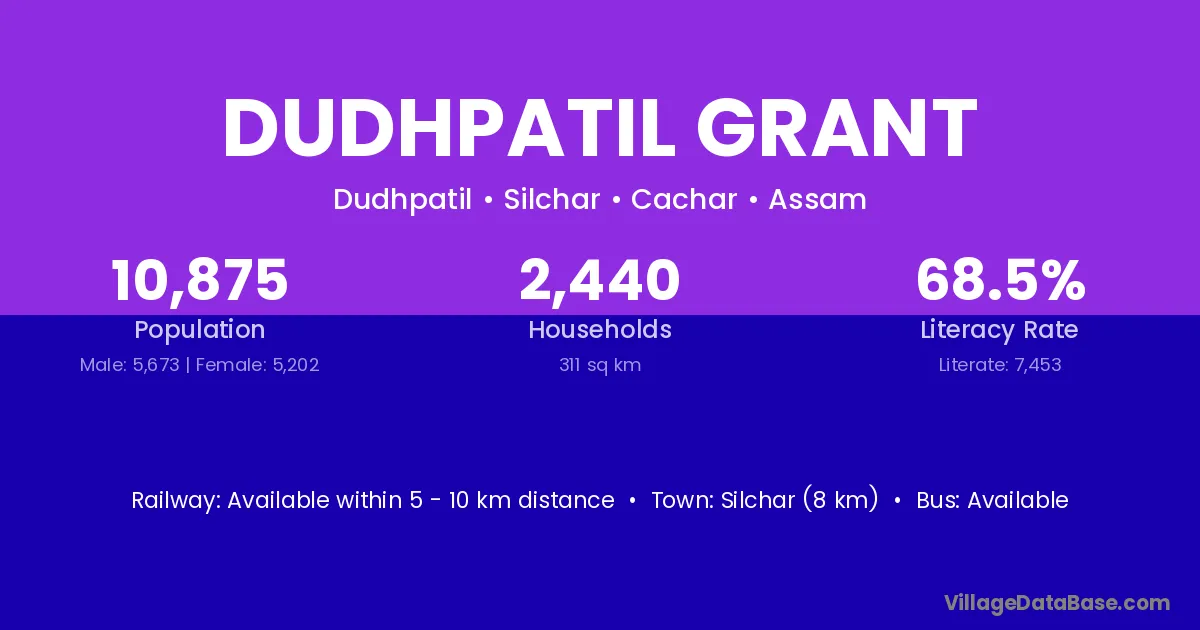 DUDHPATIL GRANT

Dudhpatil • Silchar • Cachar • Assam

10,875
Population
Male: 5,673 | Female: 5,202

2,440
Households
311 sq km

68.5%
Literacy Rate
Literate: 7,453

Railway: Available within 5 - 10 km distance • Town: Silchar (8 km) • Bus: Available

VillageDataBase.com